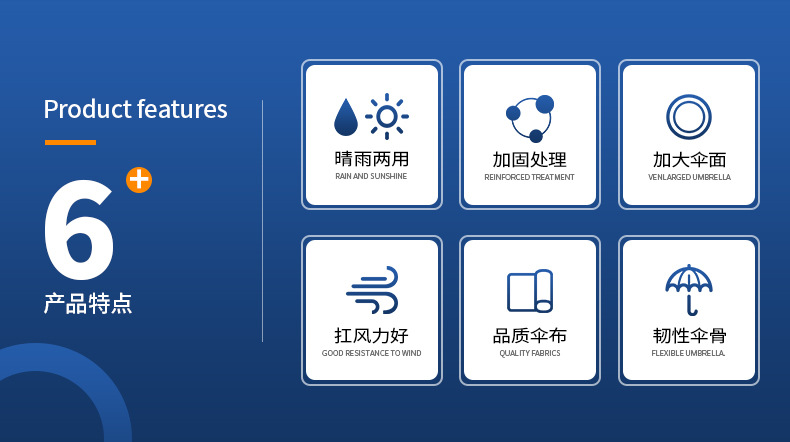 Product features

6+

产品特点

晴雨两用
RAIN AND SUNSHINE

加固处理
REINFORCED TREATMENT

加大伞面
VENLARGED UMBRELLA

扛风力好
GOOD RESISTANCE TO WIND

品质伞布
QUALITY FABRICS

韧性伞骨
FLEXIBLE UMBRELLA.